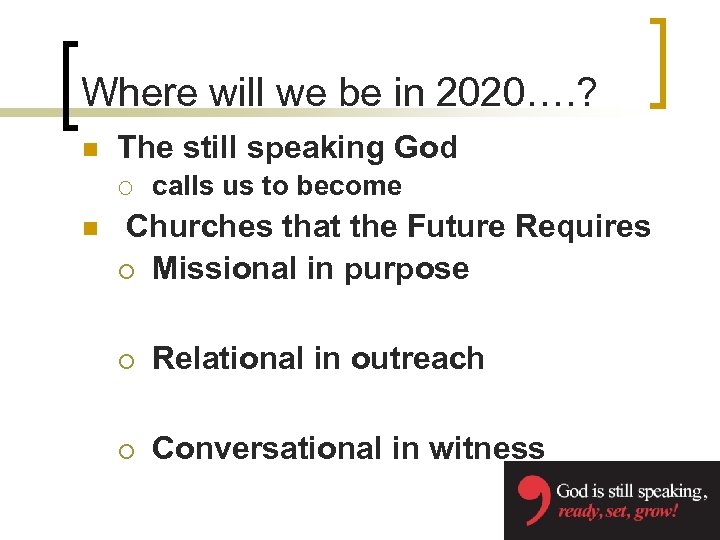 Where will we be in 2020….?

The still speaking God

calls us to become

Churches that the Future Requires

Missional in purpose

Relational in outreach

Conversational in witness

God is still speaking, ready, set, grow!